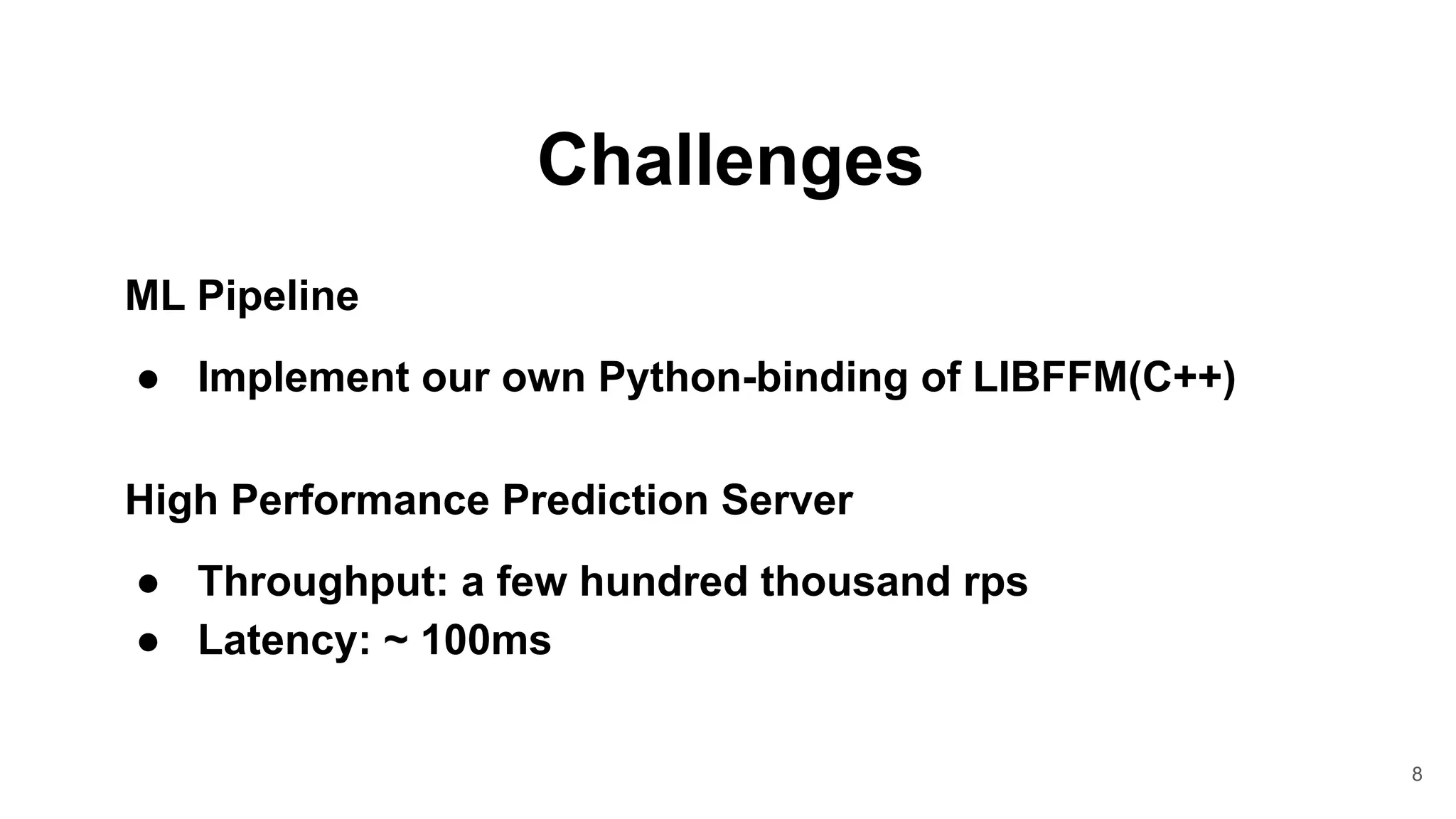 Challenges

ML Pipeline

● Implement our own Python-binding of LIBFFM(C++)

High Performance Prediction Server

● Throughput: a few hundred thousand rps
● Latency: ~ 100ms

8